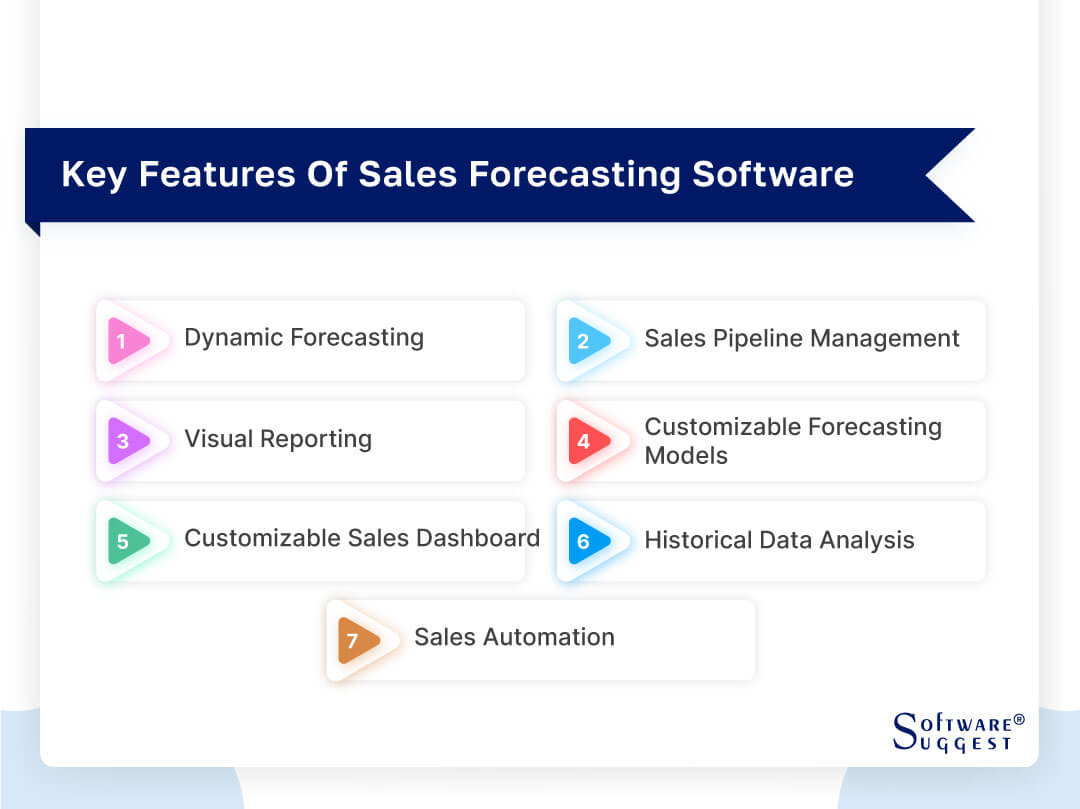 Key Features Of Sales Forecasting Software

1 Dynamic Forecasting

2 Sales Pipeline Management

3 Visual Reporting

4 Customizable Forecasting Models

5 Customizable Sales Dashboard

6 Historical Data Analysis

7 Sales Automation

SOFTWARE® SUGGEST